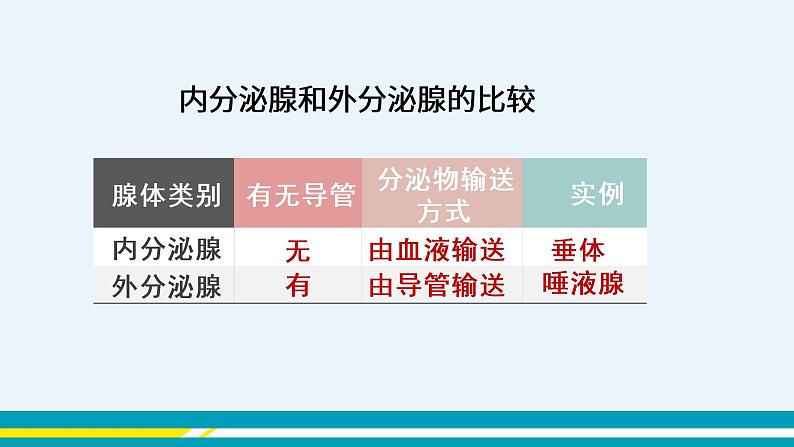 内分泌腺和外分泌腺的比较

| 腺体类别 | 有无导管 | 分泌物输送方式 | 实例 |
|---|---|---|---|
| 内分泌腺 | 无 | 由血液输送 | 垂体 |
| 外分泌腺 | 有 | 由导管输送 | 唾液腺 |